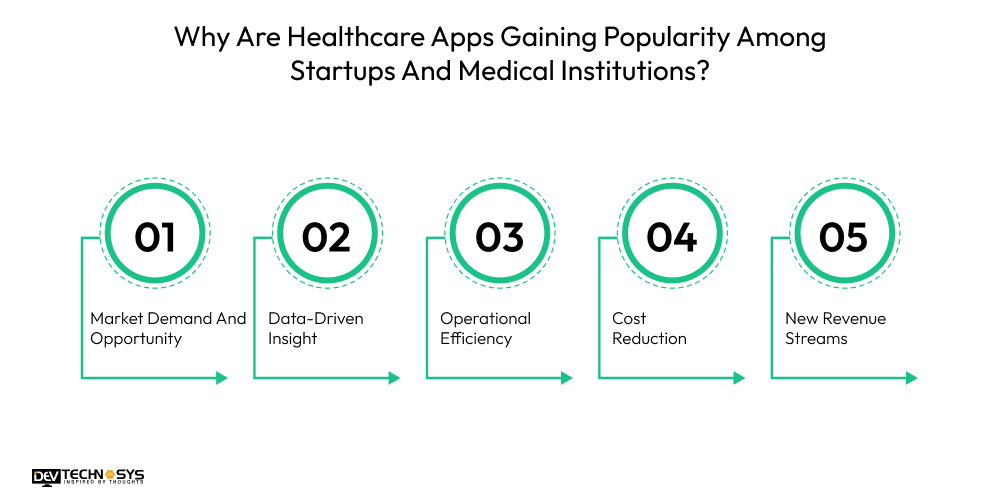 Why Are Healthcare Apps Gaining Popularity Among Startups And Medical Institutions?

01

Market Demand And Opportunity

02

Data-Driven Insight

03

Operational Efficiency

04

Cost Reduction

05

New Revenue Streams

DEV TECHNOSYS
INSPIRED BY THOUGHTS